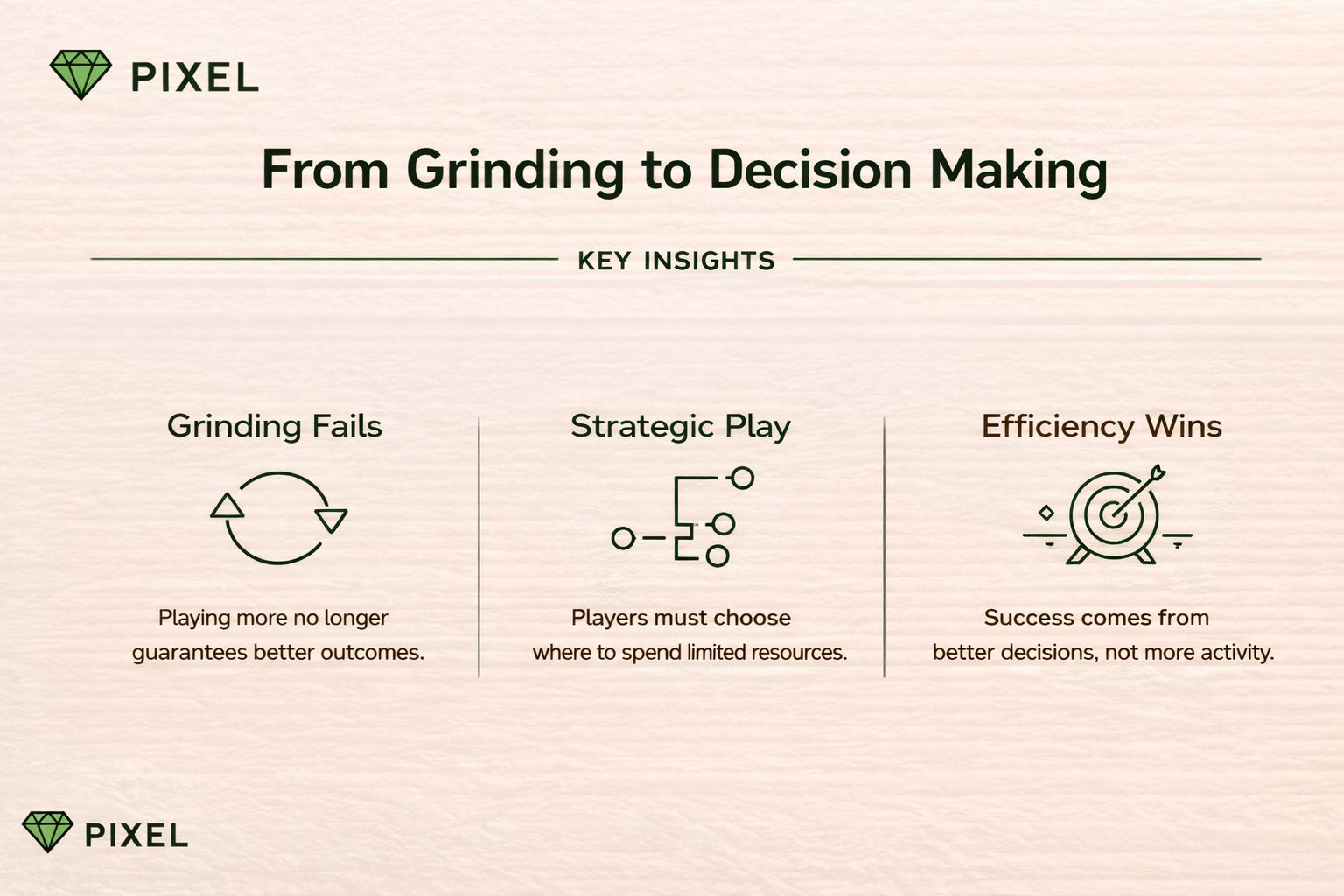 PIXEL

From Grinding to Decision Making

KEY INSIGHTS

Grinding Fails

Playing more no longer guarantees better outcomes.

Strategic Play

Players must choose where to spend limited resources.

Efficiency Wins

Success comes from better decisions, not more activity.

PIXEL